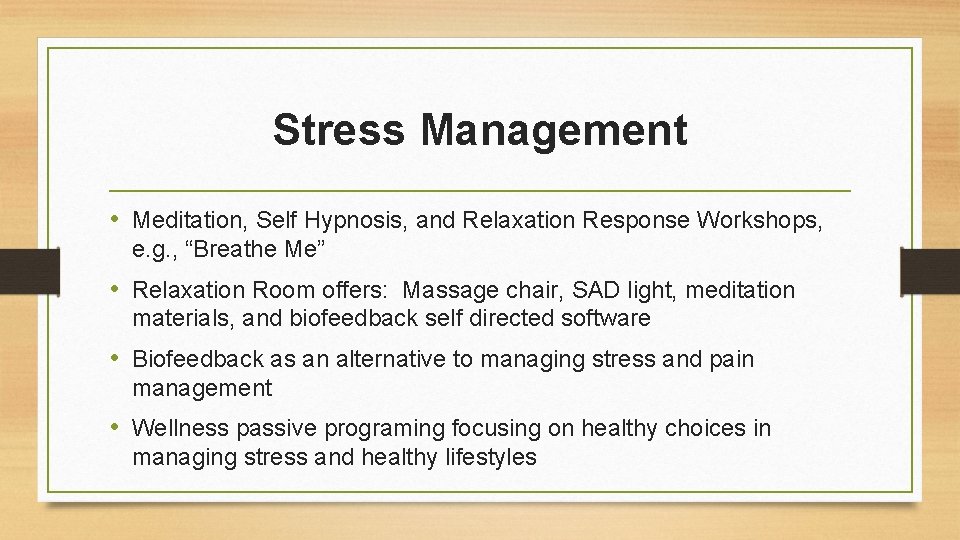 Stress Management

• Meditation, Self Hypnosis, and Relaxation Response Workshops, e.g., “Breathe Me”

• Relaxation Room offers: Massage chair, SAD light, meditation materials, and biofeedback self directed software

• Biofeedback as an alternative to managing stress and pain management

• Wellness passive programing focusing on healthy choices in managing stress and healthy lifestyles